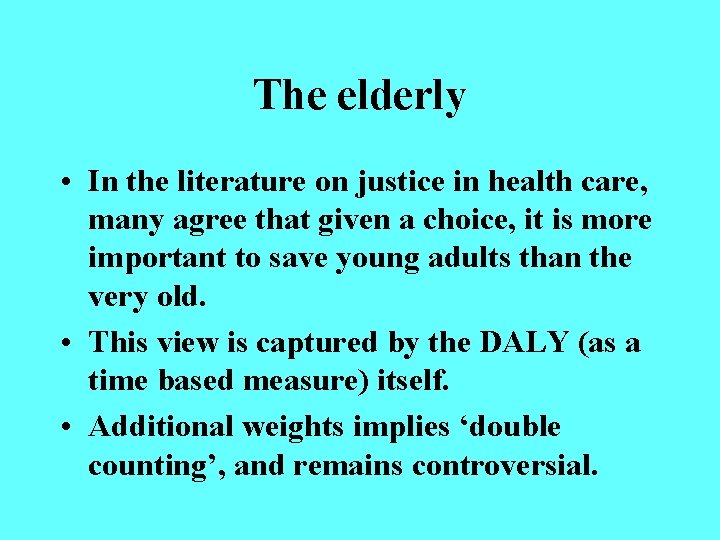 The elderly

• In the literature on justice in health care, many agree that given a choice, it is more important to save young adults than the very old.
• This view is captured by the DALY (as a time based measure) itself.
• Additional weights implies 'double counting', and remains controversial.